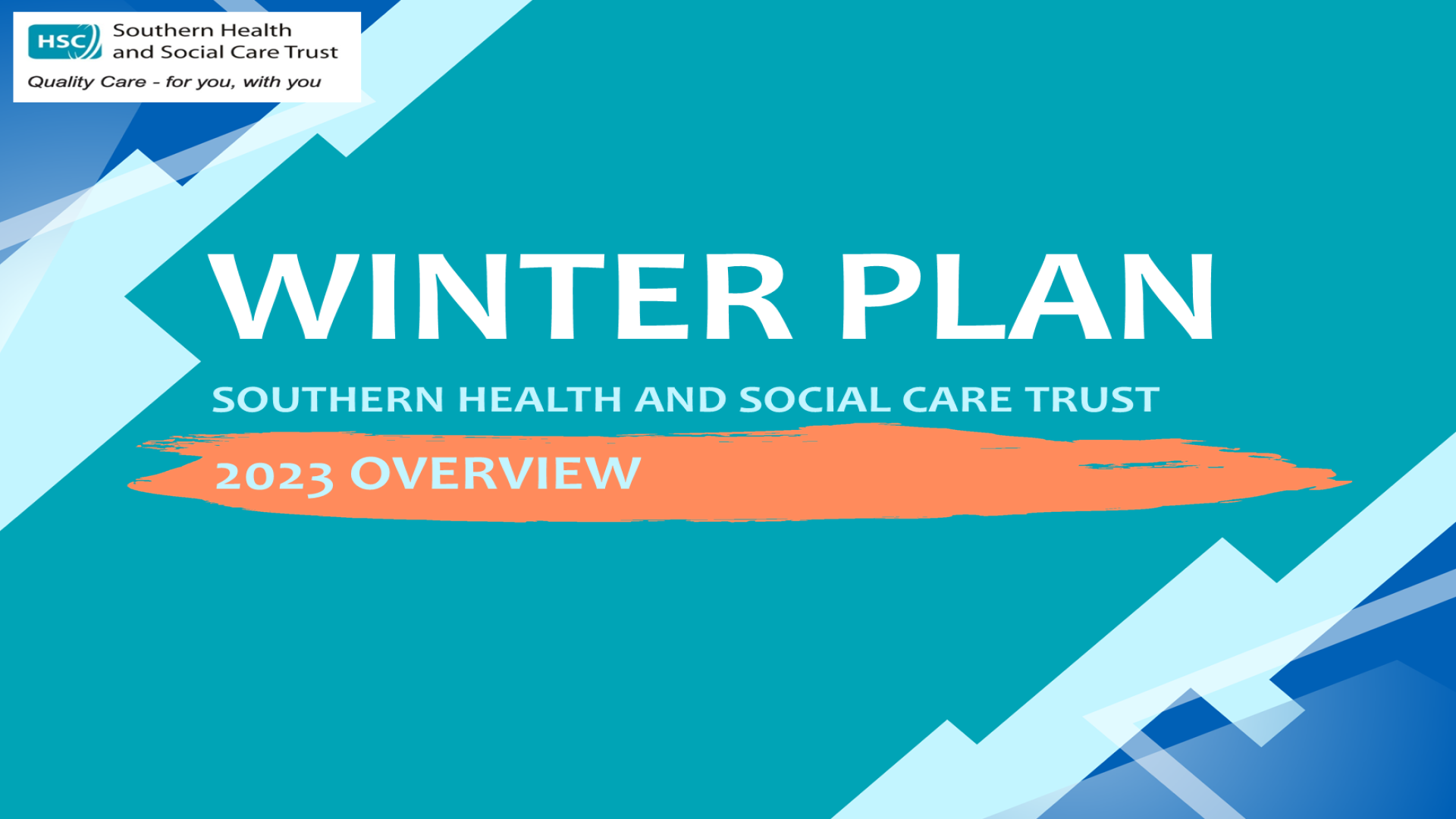 HSC Southern Health and Social Care Trust
Quality Care - for you, with you

WINTER PLAN

SOUTHERN HEALTH AND SOCIAL CARE TRUST

2023 OVERVIEW